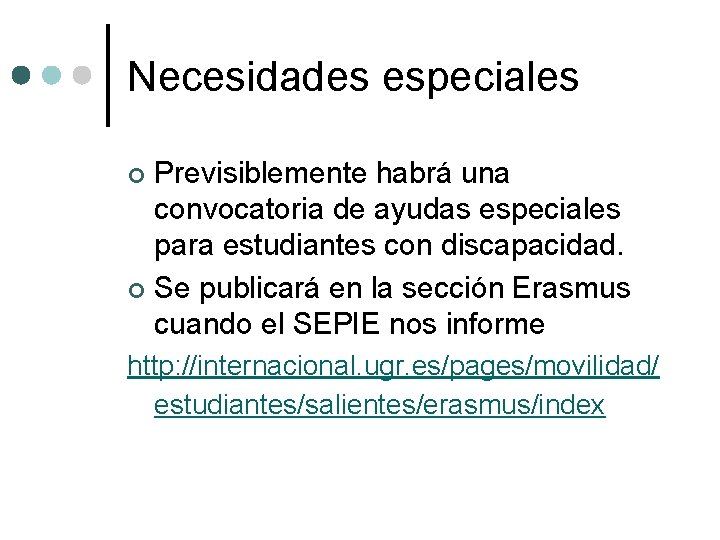 Necesidades especiales

Previsiblemente habrá una convocatoria de ayudas especiales para estudiantes con discapacidad.

Se publicará en la sección Erasmus cuando el SEPIE nos informe

http://internacional.ugr.es/pages/movilidad/estudiantes/salientes/erasmus/index